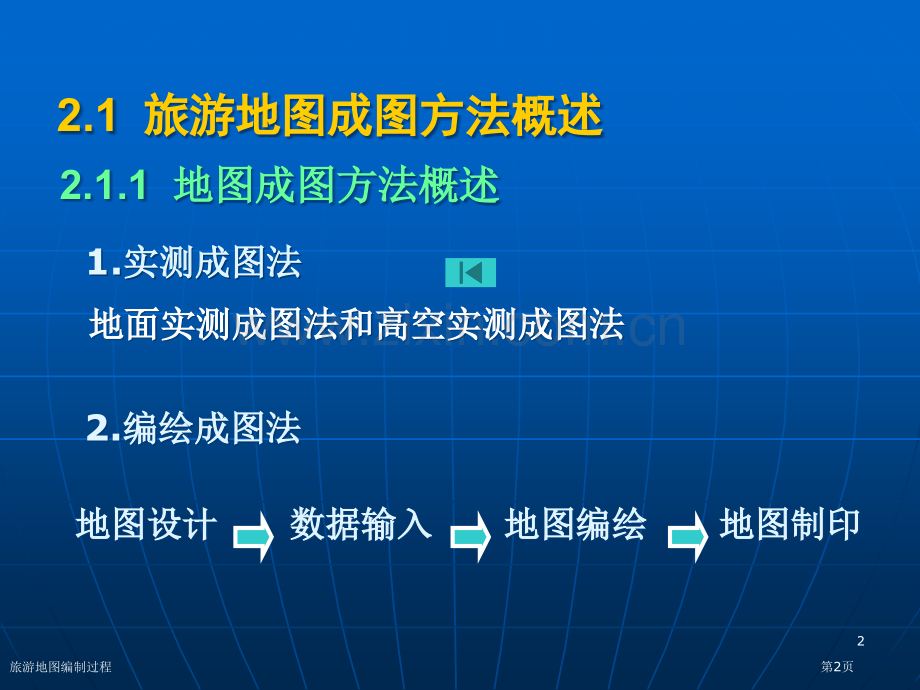 2.1 旅游地图成图方法概述

2.1.1 地图成图方法概述

1.实测成图法

地面实测成图法和高空实测成图法

2.编绘成图法

地图设计 数据输入 地图编绘 地图制印

2

旅游地图编制过程

第2页